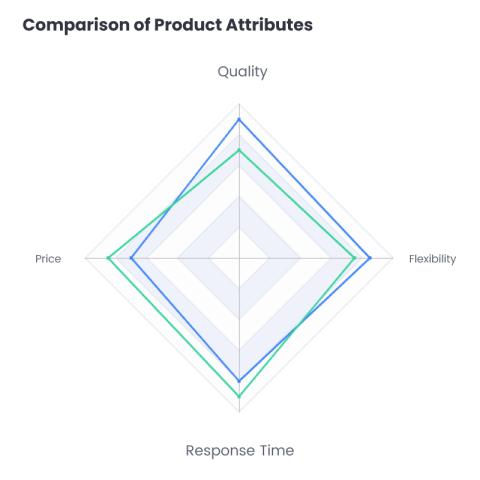 Comparison of Product Attributes

Quality

Price

Flexibility

Response Time